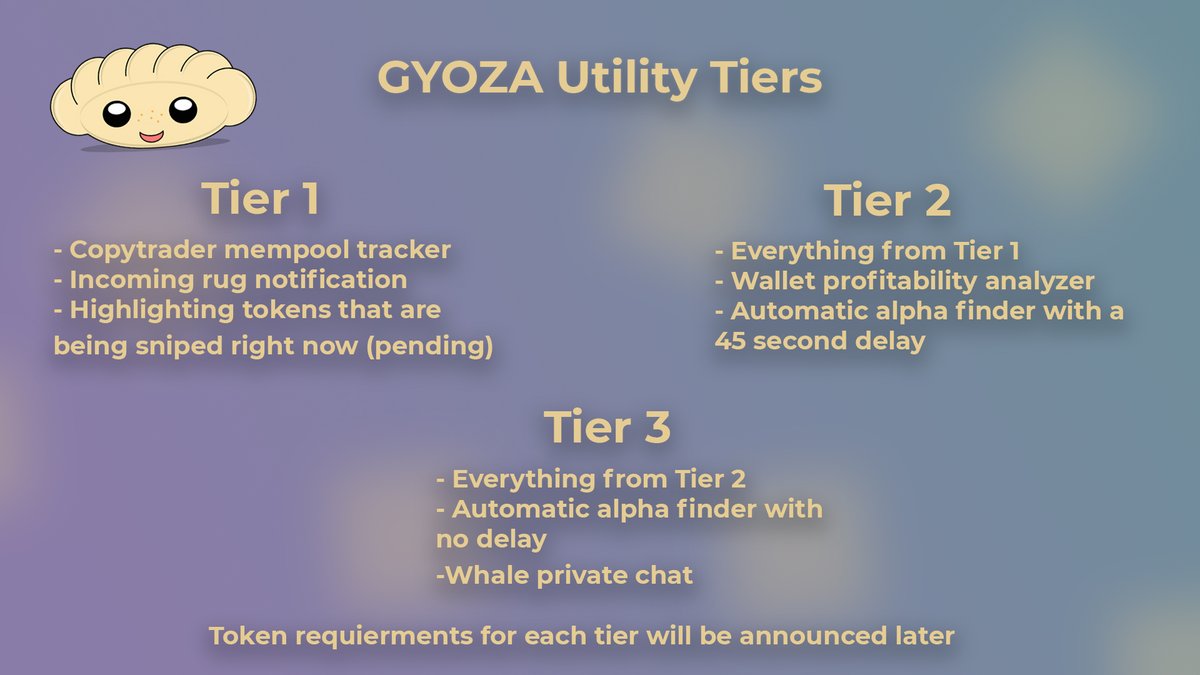 GYOZA Utility Tiers

Tier 1

- Copytrader mempool tracker
- Incoming rug notification
- Highlighting tokens that are being sniped right now (pending)

Tier 2

- Everything from Tier 1
- Wallet profitability analyzer
- Automatic alpha finder with a 45 second delay

Tier 3

- Everything from Tier 2
- Automatic alpha finder with no delay
-Whale private chat

Token requierments for each tier will be announced later